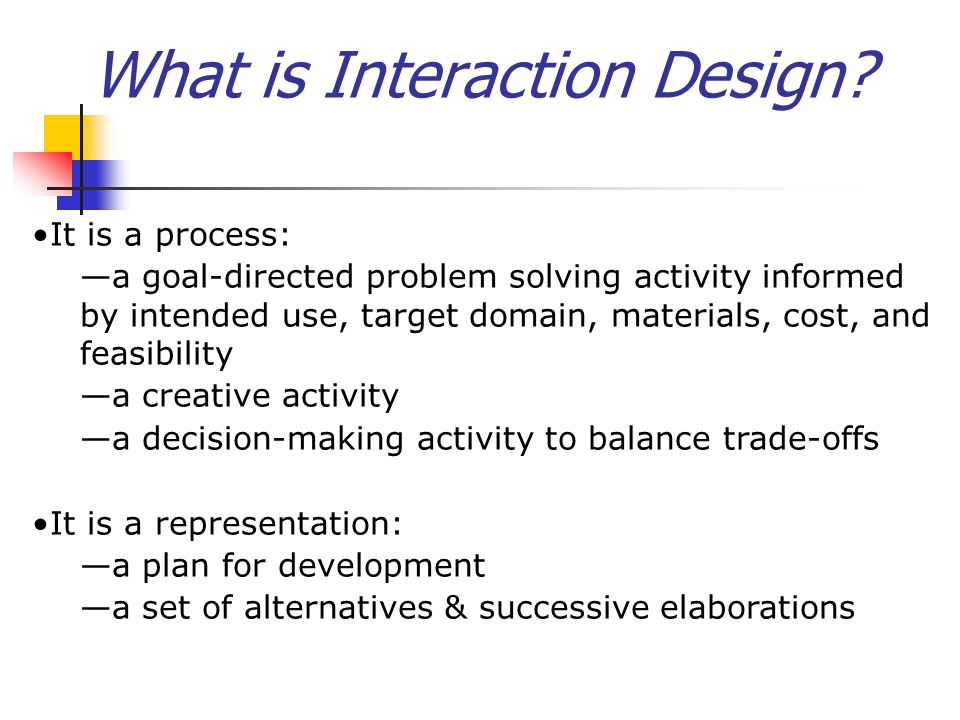 What is Interaction Design?

•It is a process:

—a goal-directed problem solving activity informed by intended use, target domain, materials, cost, and feasibility

—a creative activity

—a decision-making activity to balance trade-offs

•It is a representation:

—a plan for development

—a set of alternatives & successive elaborations